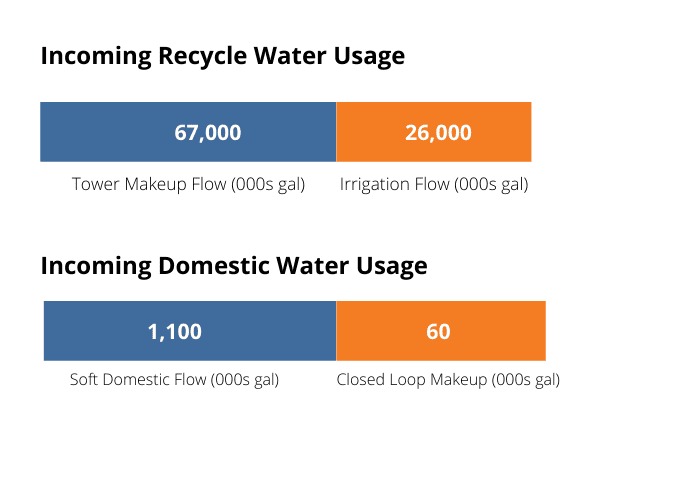 Incoming Recycle Water Usage

67,000

26,000

Tower Makeup Flow (000s gal)

Irrigation Flow (000s gal)

Incoming Domestic Water Usage

1,100

60

Soft Domestic Flow (000s gal)

Closed Loop Makeup (000s gal)